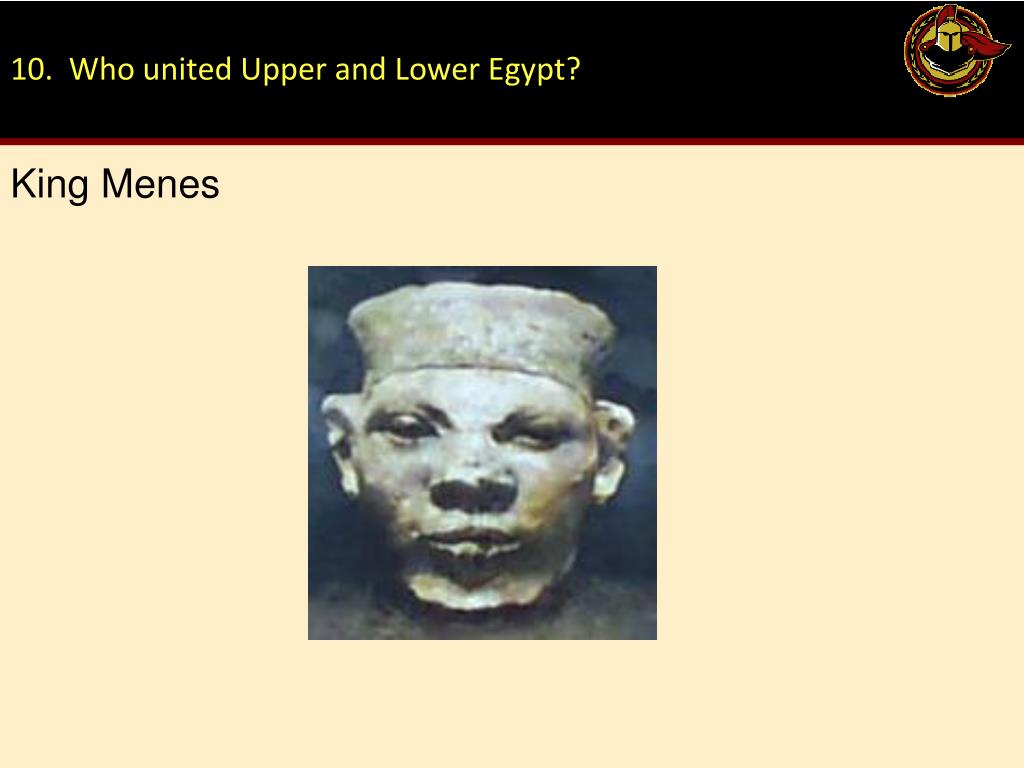 10. Who united Upper and Lower Egypt?

King Menes